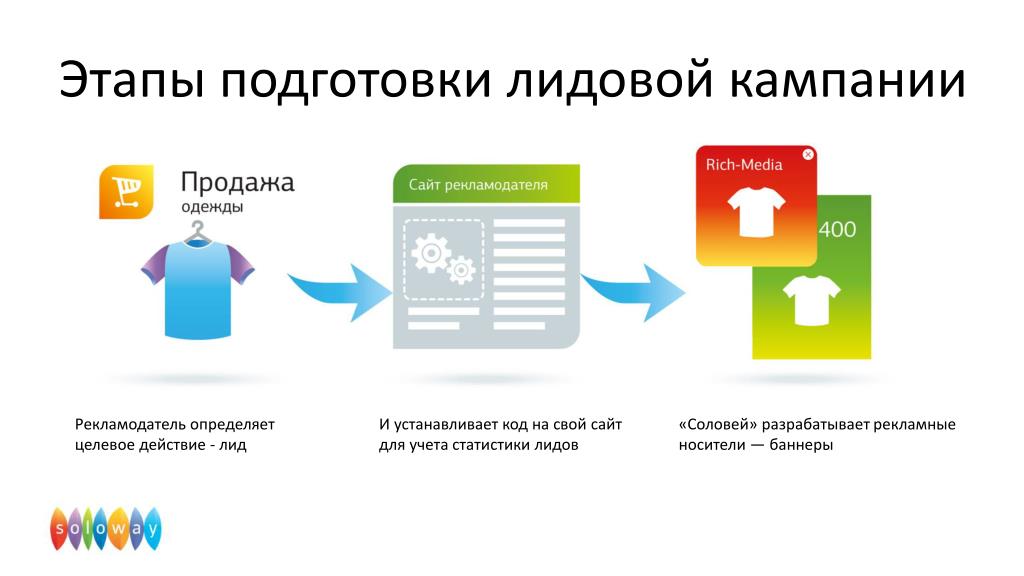 Этапы подготовки лидовой кампании

Продажа одежды

Сайт рекламодателя

Rich-Media

400

Рекламодатель определяет целевое действие - лид

И устанавливает код на свой сайт для учета статистики лидов

«Соловей» разрабатывает рекламные носители — баннеры

soloway